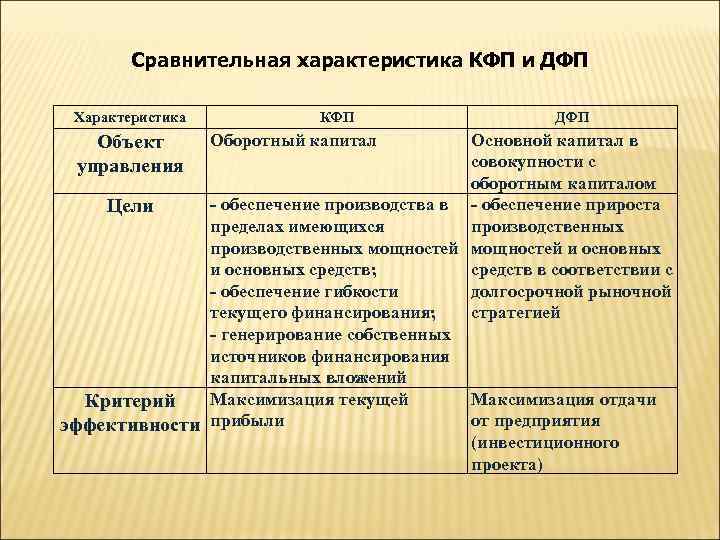 Сравнительная характеристика КФП и ДФП

| Характеристика | КФП | ДФП |
|---|---|---|
| Объект управления | Оборотный капитал | Основной капитал в совокупности с оборотным капиталом |
| Цели | - обеспечение производства в пределах имеющихся производственных мощностей и основных средств; - обеспечение гибкости текущего финансирования; - генерирование собственных источников финансирования капитальных вложений | - обеспечение прироста производственных мощностей и основных средств в соответствии с долгосрочной рыночной стратегией |
| Критерий эффективности | Максимизация текущей прибыли | Максимизация отдачи от предприятия (инвестиционного проекта) |